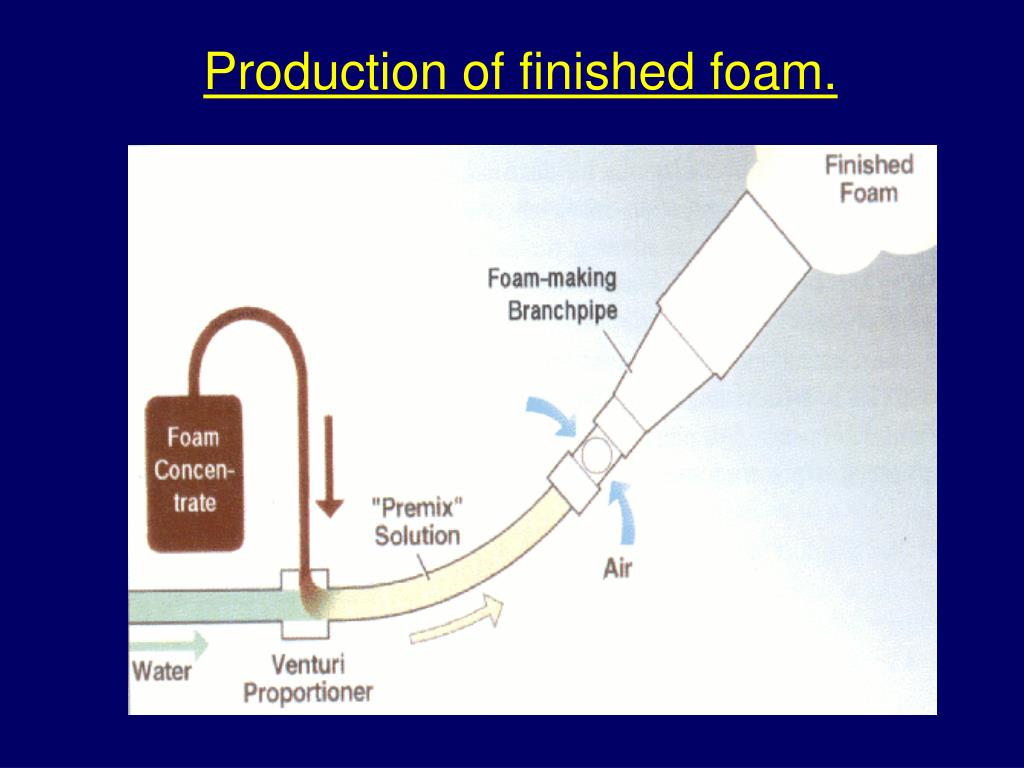 Production of finished foam.

Finished Foam

Foam-making Branchpipe

Foam Concentrate

"Premix" Solution

Air

Water

Venturi Proportioner